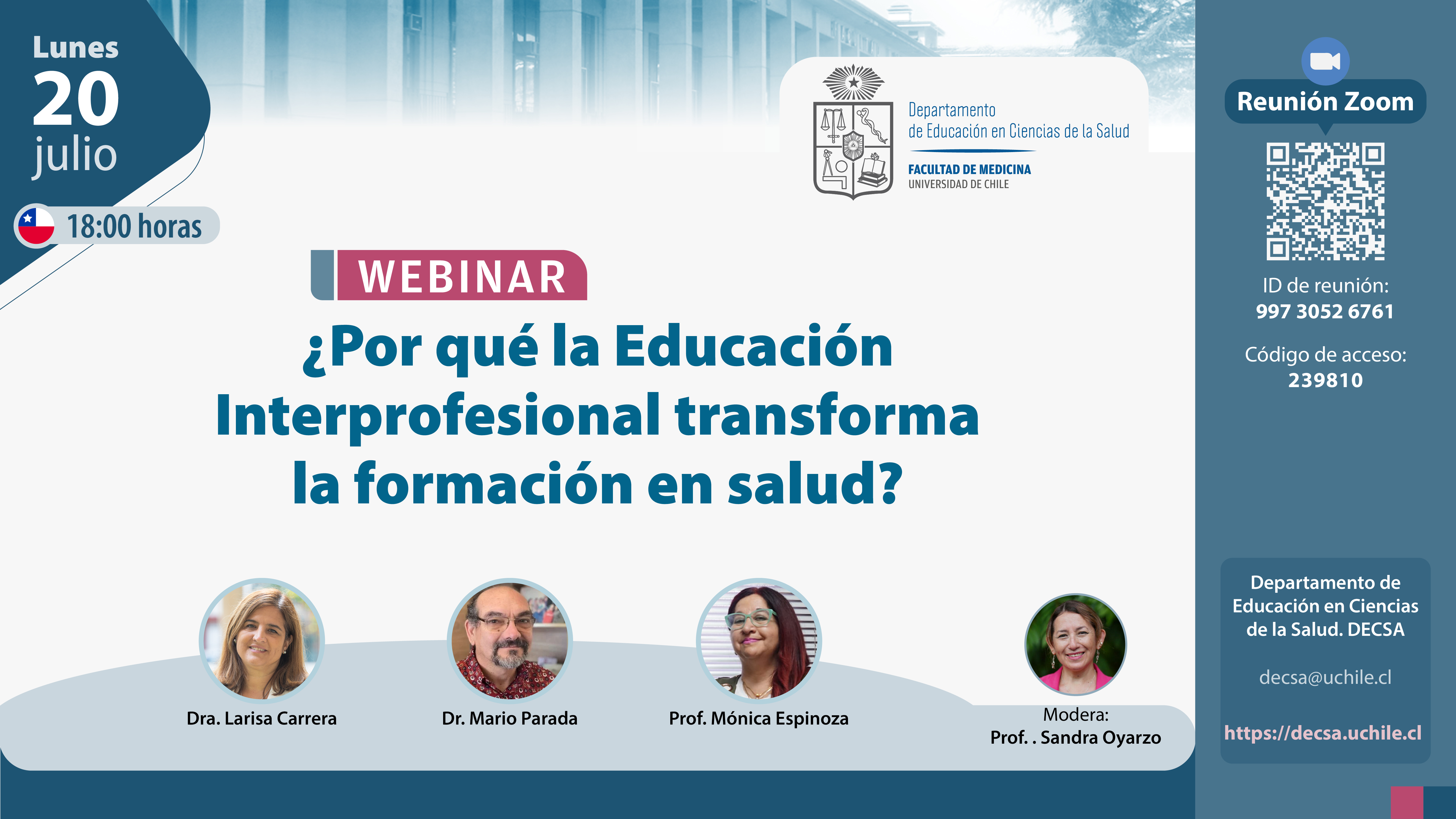 Lunes
20
julio

18:00 horas

Departamento
de Educación en Ciencias de la Salud
FACULTAD DE MEDICINA
UNIVERSIDAD DE CHILE

WEBINAR

¿Por qué la Educación Interprofesional transforma la formación en salud?

Dra. Larisa Carrera

Dr. Mario Parada

Prof. Mónica Espinoza

Modera:
Prof. . Sandra Oyarzo

Reunión Zoom

ID de reunión:
997 3052 6761

Código de acceso:
239810

Departamento de Educación en Ciencias de la Salud. DECSA

decsa@uchile.cl

https://decsa.uchile.cl